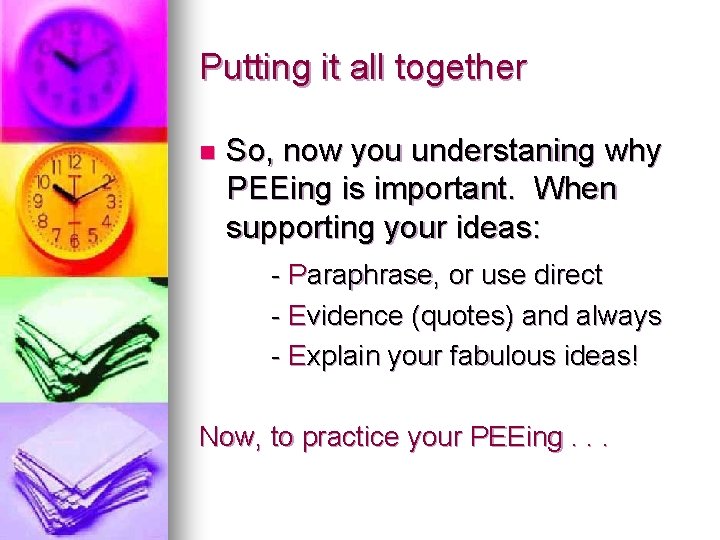 Putting it all together

So, now you understaning why PEEing is important. When supporting your ideas:

- Paraphrase, or use direct
- Evidence (quotes) and always
- Explain your fabulous ideas!

Now, to practice your PEEing . . .